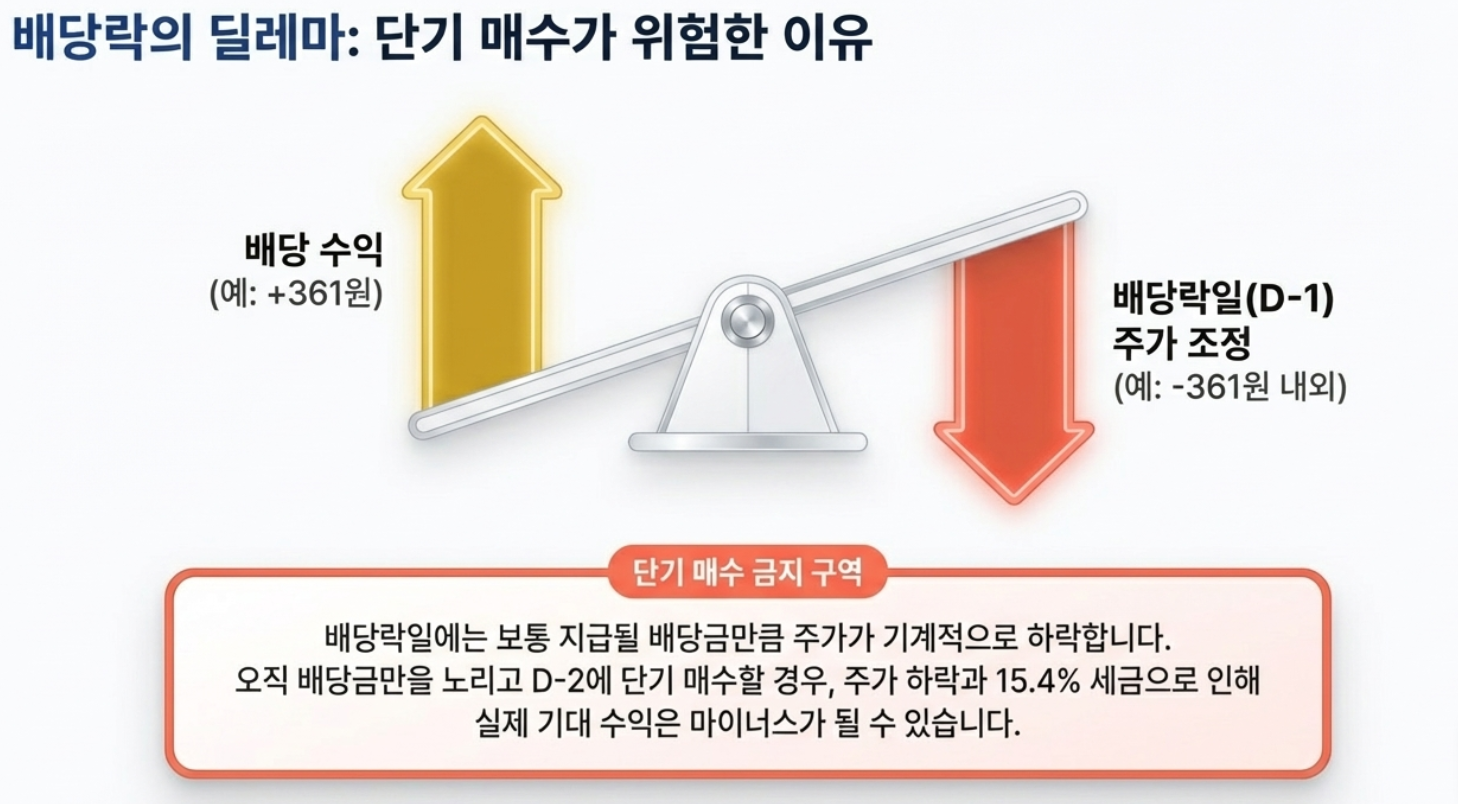 배당락의 딜레마: 단기 매수가 위험한 이유

배당 수익
(예: +361원)

배당락일(D-1)
주가 조정
(예: -361원 내외)

단기 매수 금지 구역

배당락일에는 보통 지급될 배당금만큼 주가가 기계적으로 하락합니다. 오직 배당금만을 노리고 D-2에 단기 매수할 경우, 주가 하락과 15.4% 세금으로 인해 실제 기대 수익은 마이너스가 될 수 있습니다.